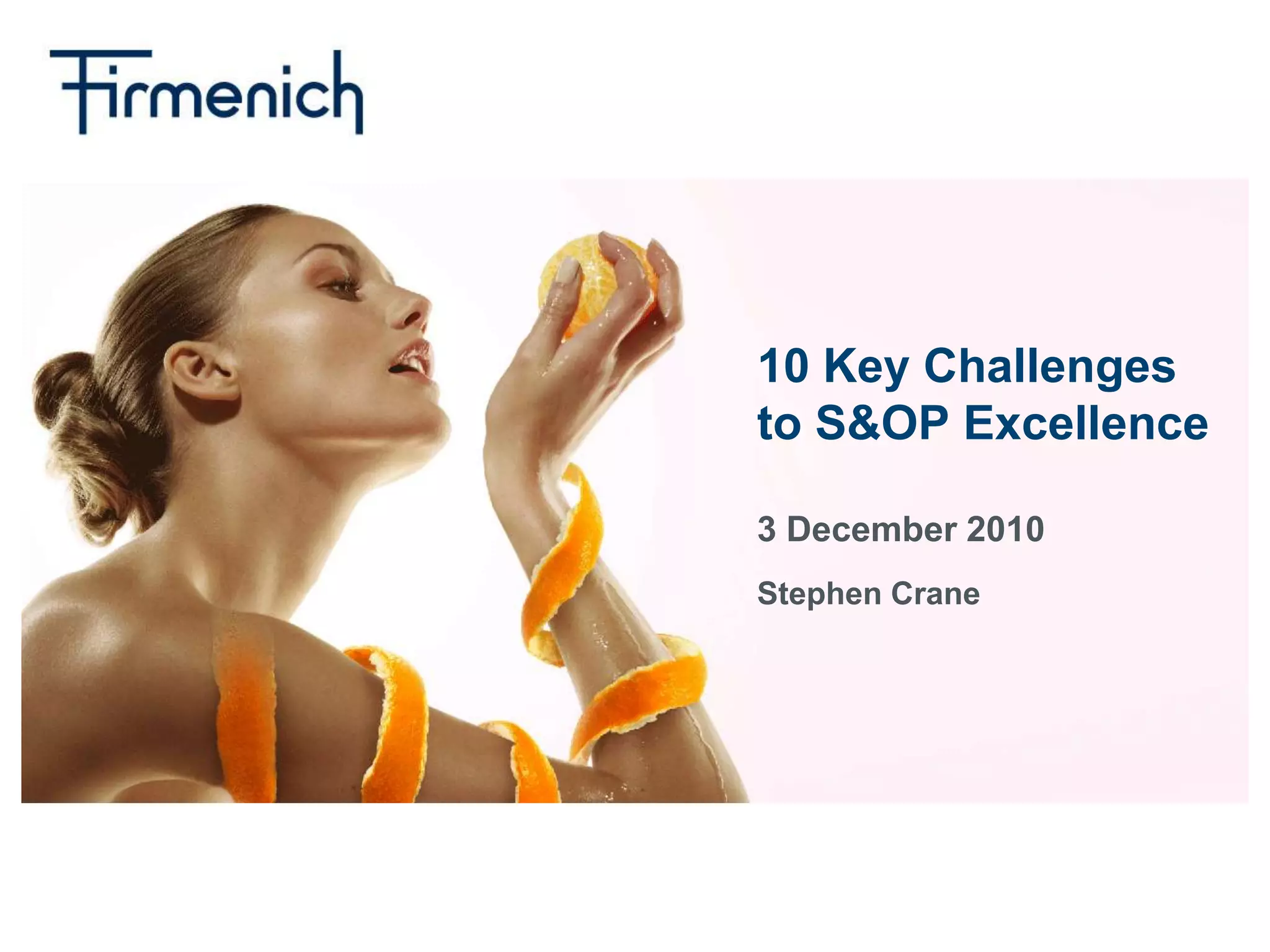 Firmenich

10 Key Challenges to S&OP Excellence

3 December 2010

Stephen Crane